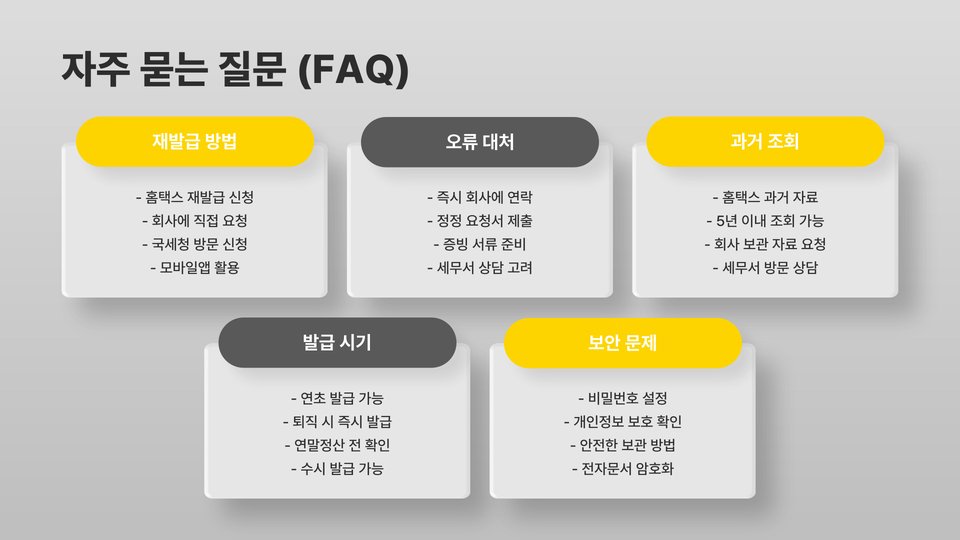 자주 묻는 질문 (FAQ)

재발급 방법

- 홈택스 재발급 신청
- 회사에 직접 요청
- 국세청 방문 신청
- 모바일앱 활용

오류 대처

- 즉시 회사에 연락
- 정정 요청서 제출
- 증빙 서류 준비
- 세무서 상담 고려

과거 조회

- 홈택스 과거 자료
- 5년 이내 조회 가능
- 회사 보관 자료 요청
- 세무서 방문 상담

발급 시기

- 연초 발급 가능
- 퇴직 시 즉시 발급
- 연말정산 전 확인
- 수시 발급 가능

보안 문제

- 비밀번호 설정
- 개인정보 보호 확인
- 안전한 보관 방법
- 전자문서 암호화